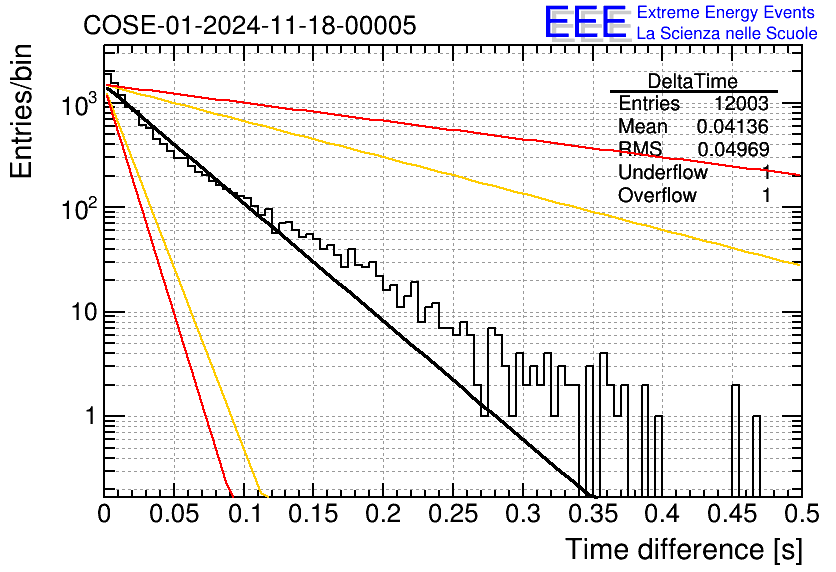 COSE-01-2024-11-18-00005

EEE Extreme Energy Events
La Scienza nelle Scuole

| DeltaTime | |
|---|---|
| Entries | 12003 |
| Mean | 0.04136 |
| RMS | 0.04969 |
| Underflow | 1 |
| Overflow | 1 |

Entries/bin

$10^3$
$10^2$
10
1

0
0.05
0.1
0.15
0.2
0.25
0.3
0.35
0.4
0.45
0.5

Time difference [s]